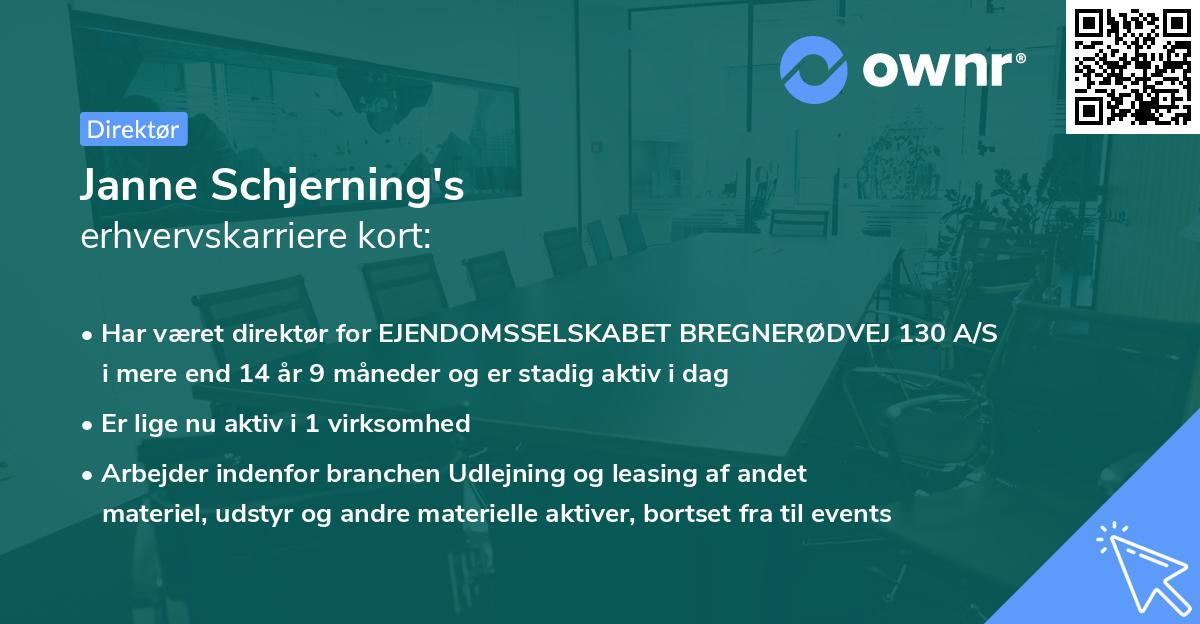 ownr®

Direktør

Janne Schjerning's
erhvervskarriere kort:

• Har været direktør for EJENDOMSSELSKABET BREGNERØDVEJ 130 A/S i mere end 14 år 9 måneder og er stadig aktiv i dag

• Er lige nu aktiv i 1 virksomhed

• Arbejder indenfor branchen Udlejning og leasing af andet materiel, udstyr og andre materielle aktiver, bortset fra til events